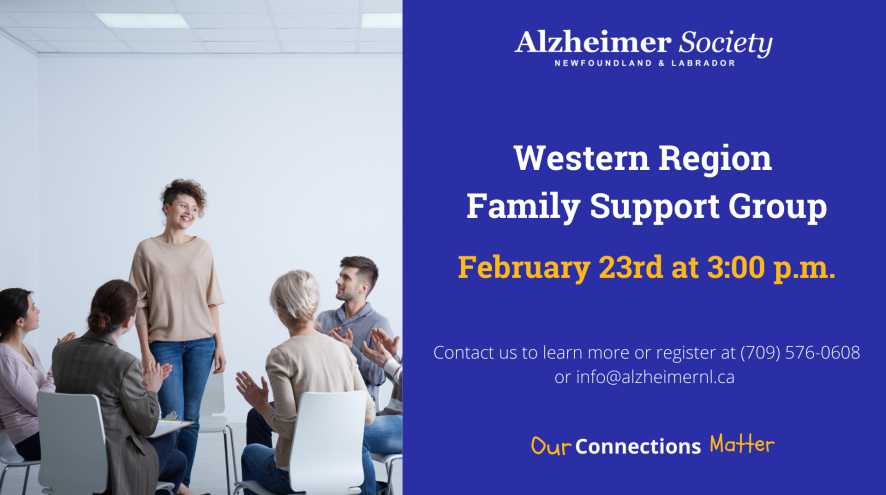 Alzheimer Society
NEWFOUNDLAND & LABRADOR

Western Region
Family Support Group

February 23rd at 3:00 p.m.

Contact us to learn more or register at (709) 576-0608 or info@alzheimernl.ca

Our Connections Matter